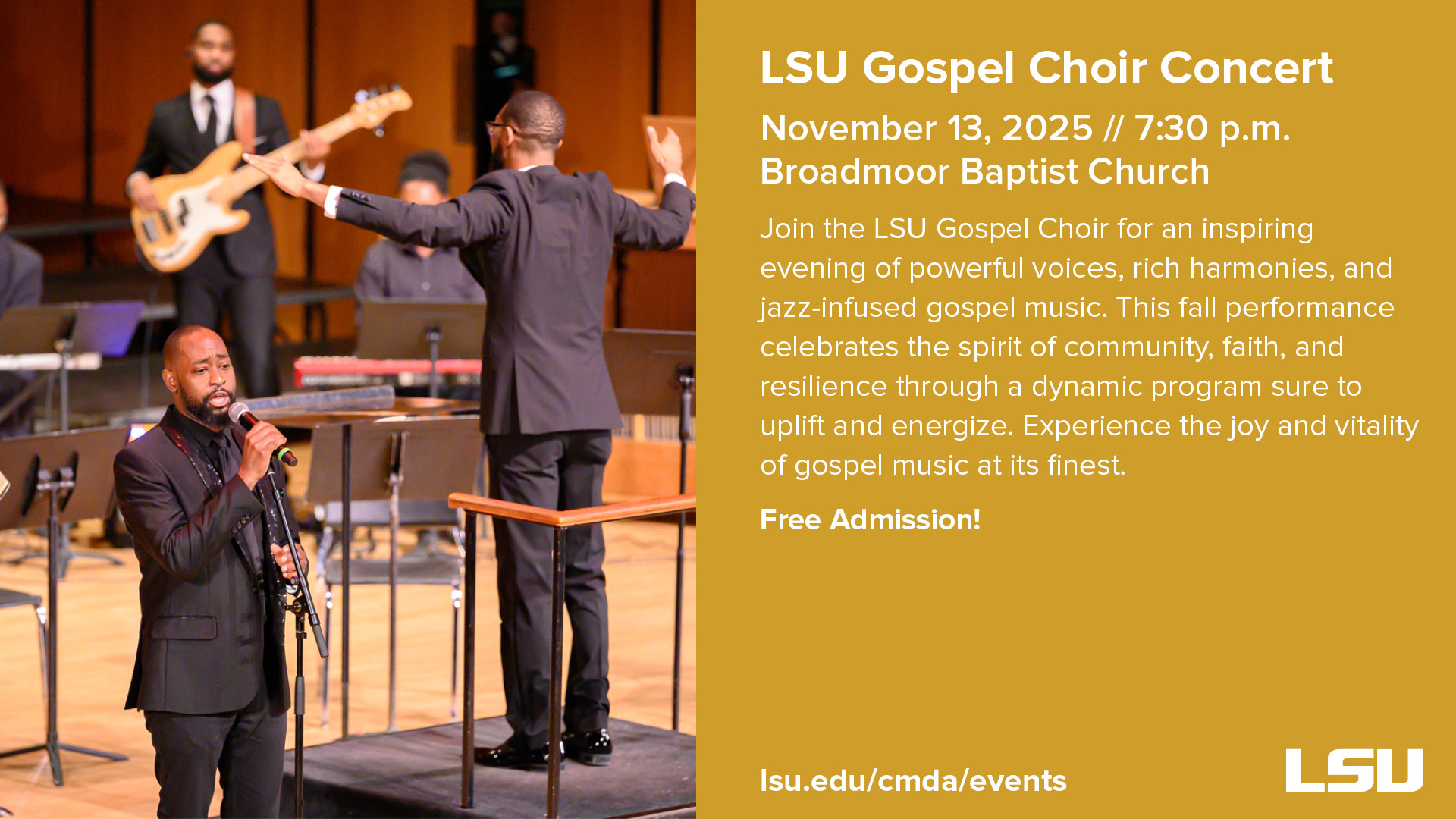 LSU Gospel Choir Concert

November 13, 2025 // 7:30 p.m.
Broadmoor Baptist Church

Join the LSU Gospel Choir for an inspiring evening of powerful voices, rich harmonies, and jazz-infused gospel music. This fall performance celebrates the spirit of community, faith, and resilience through a dynamic program sure to uplift and energize. Experience the joy and vitality of gospel music at its finest.

Free Admission!

lsu.edu/cmda/events

LSU